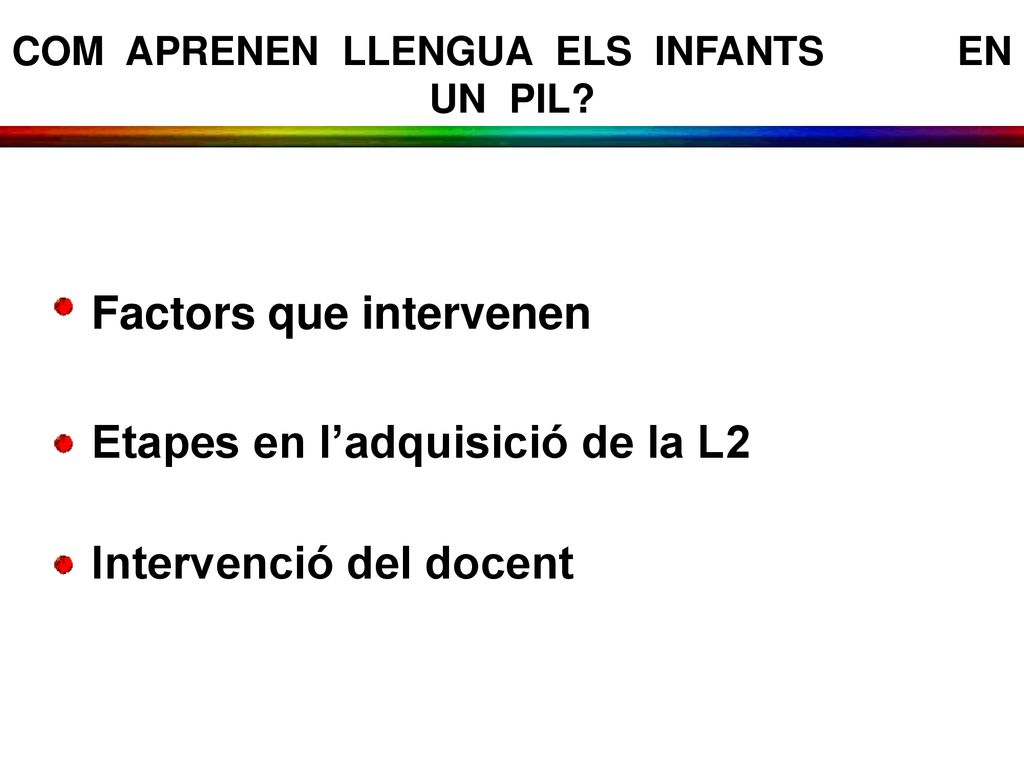 COM APRENEN LLENGUA ELS INFANTS EN UN PIL?

Factors que intervenen

Etapes en l’adquisició de la L2

Intervenció del docent